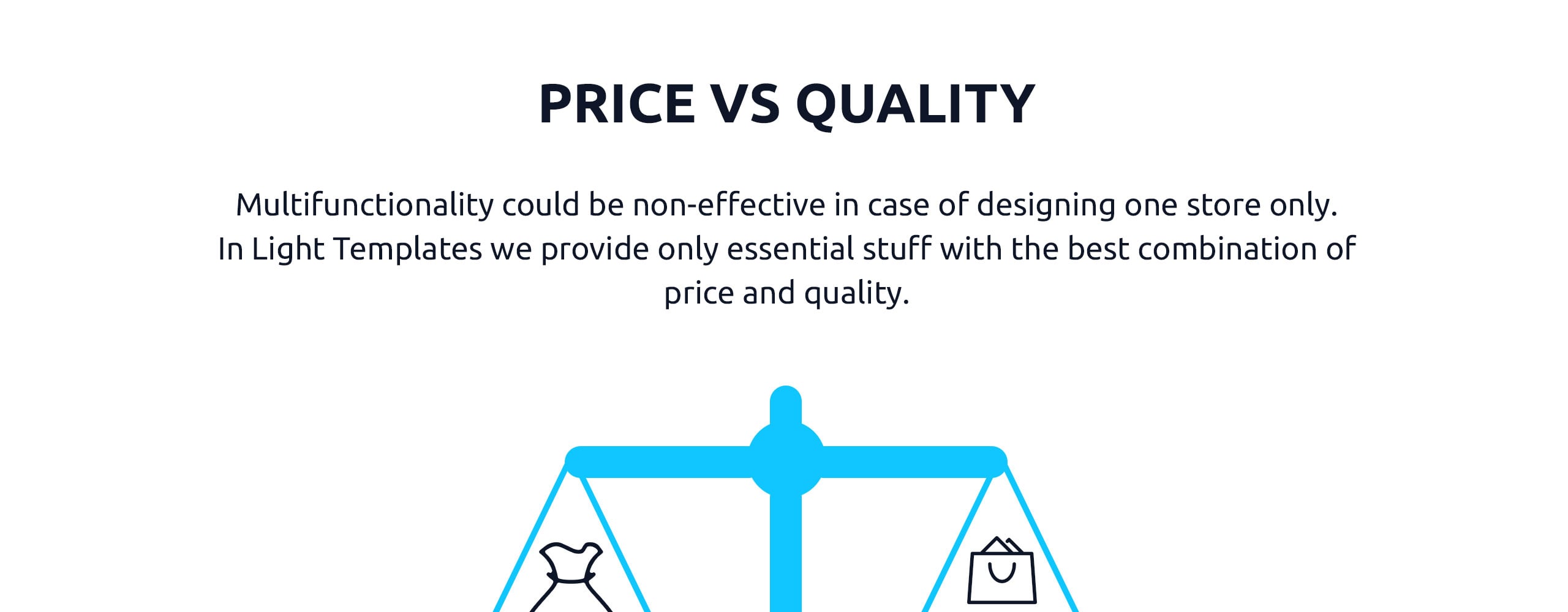 PRICE VS QUALITY

Multifunctionality could be non-effective in case of designing one store only. In Light Templates we provide only essential stuff with the best combination of price and quality.